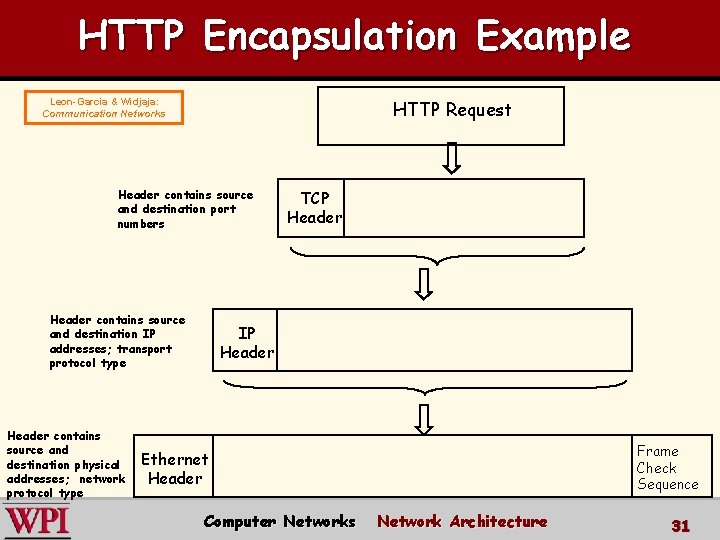 HTTP Encapsulation Example

Leon-Garcia & Widjaja: Communication Networks

HTTP Request

Header contains source and destination port numbers

TCP Header

Header contains source and destination IP addresses; transport protocol type

IP Header

Header contains source and destination physical addresses; network protocol type

Ethernet Header

Frame Check Sequence

WPI

Computer Networks Network Architecture

31